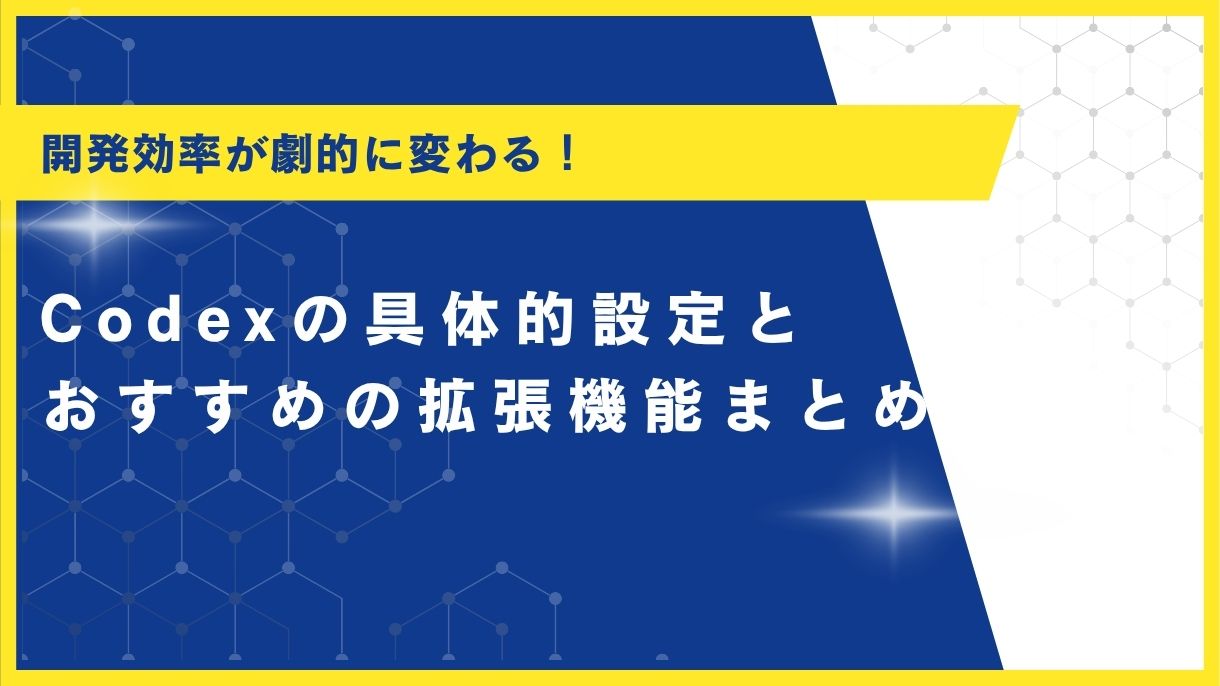 開発効率が劇的に変わる！

Codexの具体的設定と
おすすめの拡張機能まとめ